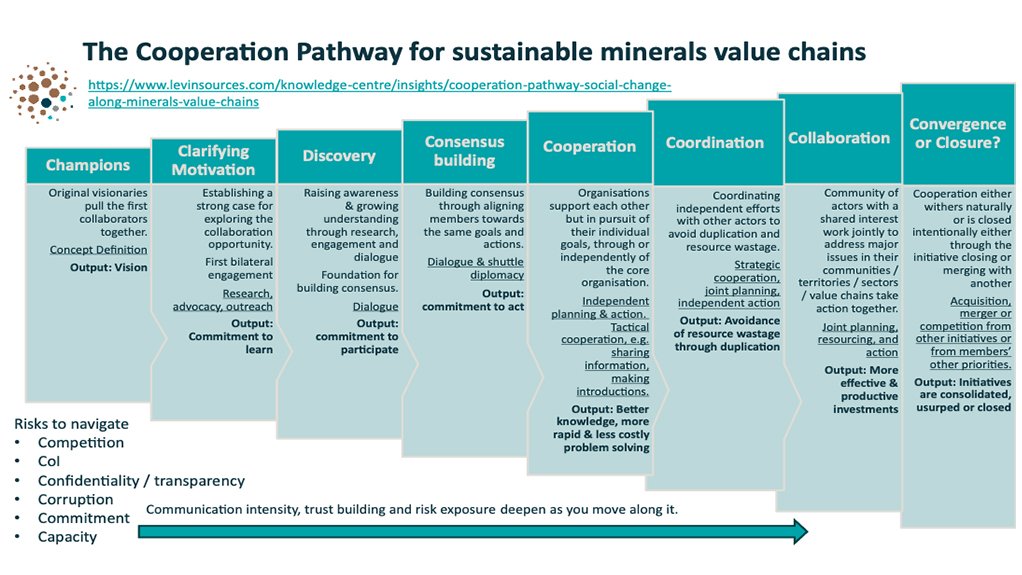 The Cooperation Pathway for sustainable minerals value chains

https://www.levinsources.com/knowledge-centre/insights/cooperation-pathway-social-change-along-minerals-value-chains

Champions

Original visionaries pull the first collaborators together.

Concept Definition

Output: Vision

Clarifying Motivation

Establishing a strong case for exploring the collaboration opportunity.

First bilateral engagement

Research, advocacy, outreach

Output: Commitment to learn

Discovery

Raising awareness & growing understanding through research, engagement and dialogue

Foundation for building consensus.

Dialogue

Output: commitment to participate

Consensus building

Building consensus through aligning members towards the same goals and actions.

Dialogue & shuttle diplomacy

Output: commitment to act

Cooperation

Organisations support each other but in pursuit of their individual goals, through or independently of the core organisation.

Independent planning & action. Tactical cooperation, e.g. sharing information, making introductions.

Output: Better knowledge, more rapid & less costly problem solving

Coordination

Coordinating independent efforts with other actors to avoid duplication and resource wastage.

Strategic cooperation, joint planning, independent action

Output: Avoidance of resource wastage through duplication

Collaboration

Community of actors with a shared interest work jointly to address major issues in their communities / territories / sectors / value chains take action together.

Joint planning, resourcing, and action

Output: More effective & productive investments

Convergence or Closure?

Cooperation either withers naturally or is closed intentionally either through the initiative closing or merging with another

Acquisition, merger or competition from other initiatives or from members' other priorities.

Output: Initiatives are consolidated, usurped or closed

Risks to navigate
• Competition
• CoI
• Confidentiality / transparency
• Corruption
• Commitment
• Capacity

Communication intensity, trust building and risk exposure deepen as you move along it.